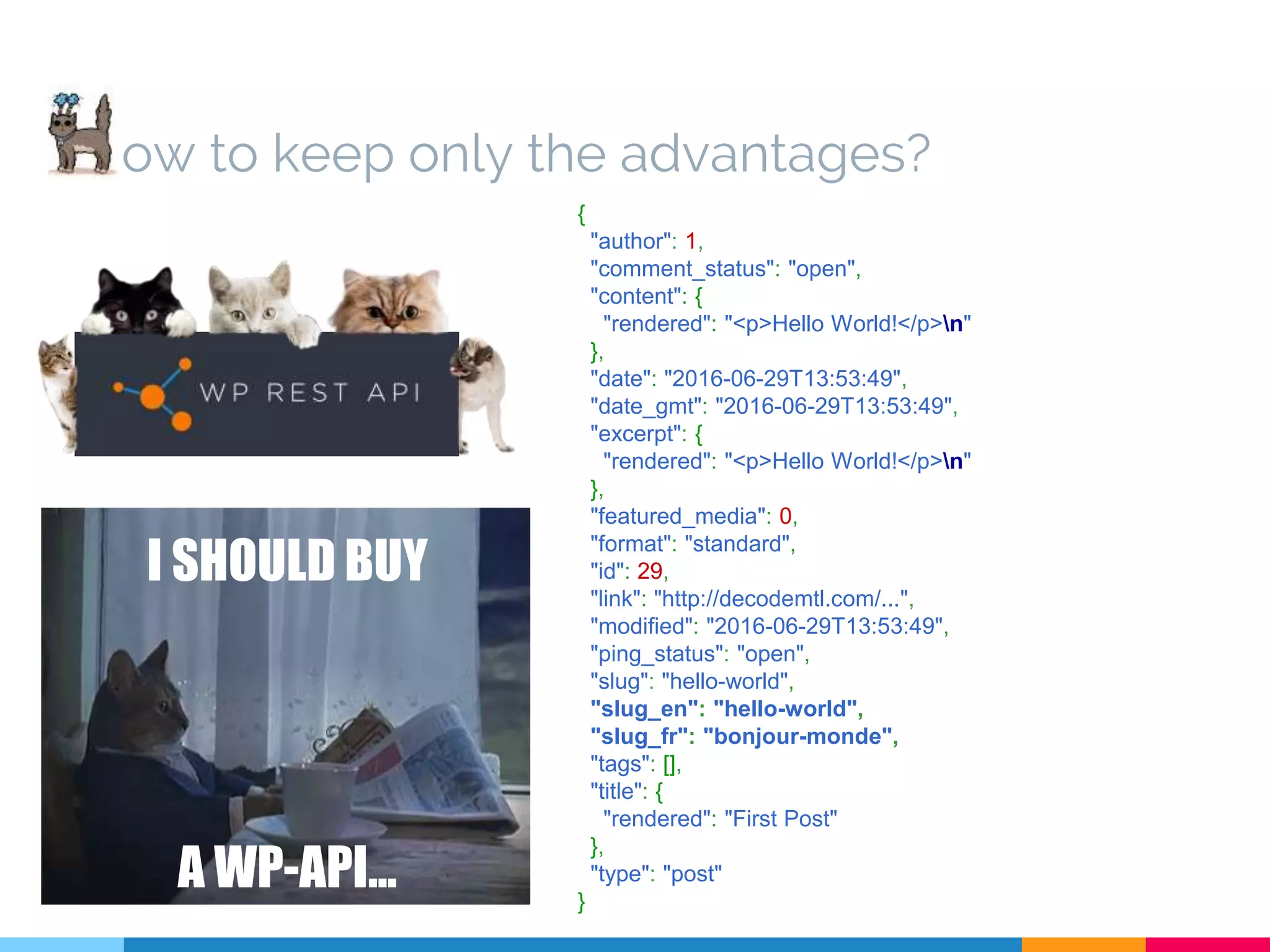 ow to keep only the advantages?

WP REST API

I SHOULD BUY

A WP-API...

{
"author": 1,
"comment_status": "open",
"content": {
"rendered": "<p>Hello World!</p>\n"
},
"date": "2016-06-29T13:53:49",
"date_gmt": "2016-06-29T13:53:49",
"excerpt": {
"rendered": "<p>Hello World!</p>\n"
},
"featured_media": 0,
"format": "standard",
"id": 29,
"link": "http://decodemtl.com/...",
"modified": "2016-06-29T13:53:49",
"ping_status": "open",
"slug": "hello-world",
"slug_en": "hello-world",
"slug_fr": "bonjour-monde",
"tags": [],
"title": {
"rendered": "First Post"
},
"type": "post"
}